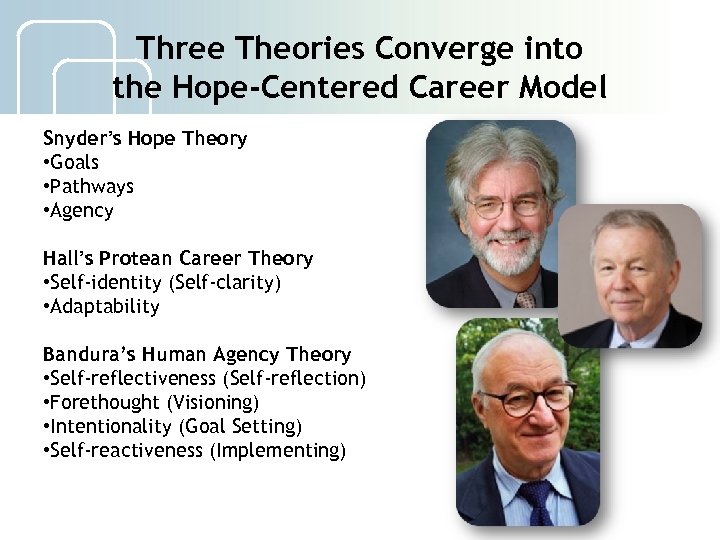 Three Theories Converge into the Hope-Centered Career Model

Snyder's Hope Theory
•Goals
•Pathways
•Agency

Hall's Protean Career Theory
•Self-identity (Self-clarity)
•Adaptability

Bandura's Human Agency Theory
•Self-reflectiveness (Self-reflection)
•Forethought (Visioning)
•Intentionality (Goal Setting)
•Self-reactiveness (Implementing)